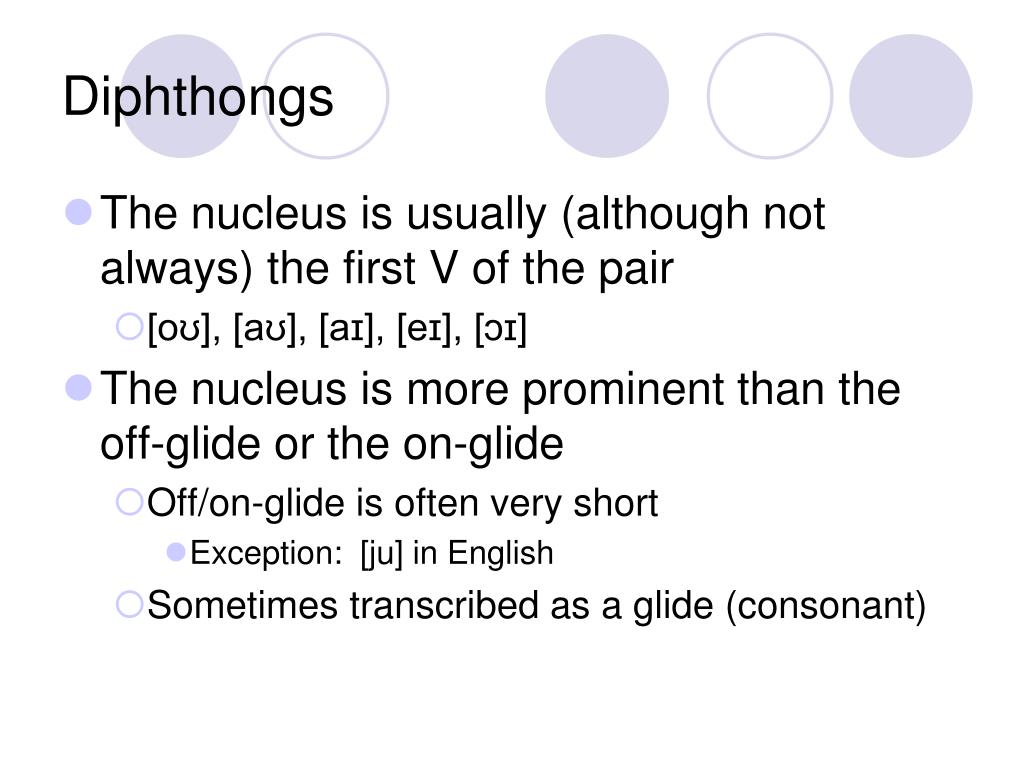 Diphthongs

The nucleus is usually (although not always) the first V of the pair

[oʊ], [aʊ], [aɪ], [eɪ], [ɔɪ]

The nucleus is more prominent than the off-glide or the on-glide

Off/on-glide is often very short

Exception: [ju] in English

Sometimes transcribed as a glide (consonant)